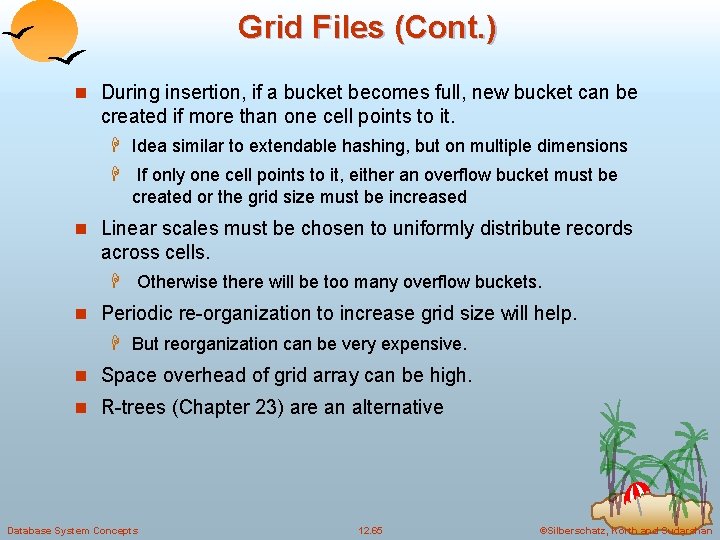 Grid Files (Cont.)

During insertion, if a bucket becomes full, new bucket can be created if more than one cell points to it.

Idea similar to extendable hashing, but on multiple dimensions

If only one cell points to it, either an overflow bucket must be created or the grid size must be increased

Linear scales must be chosen to uniformly distribute records across cells.

Otherwise there will be too many overflow buckets.

Periodic re-organization to increase grid size will help.

But reorganization can be very expensive.

Space overhead of grid array can be high.

R-trees (Chapter 23) are an alternative

Database System Concepts

12.65

©Silberschatz, Korth and Sudarshan